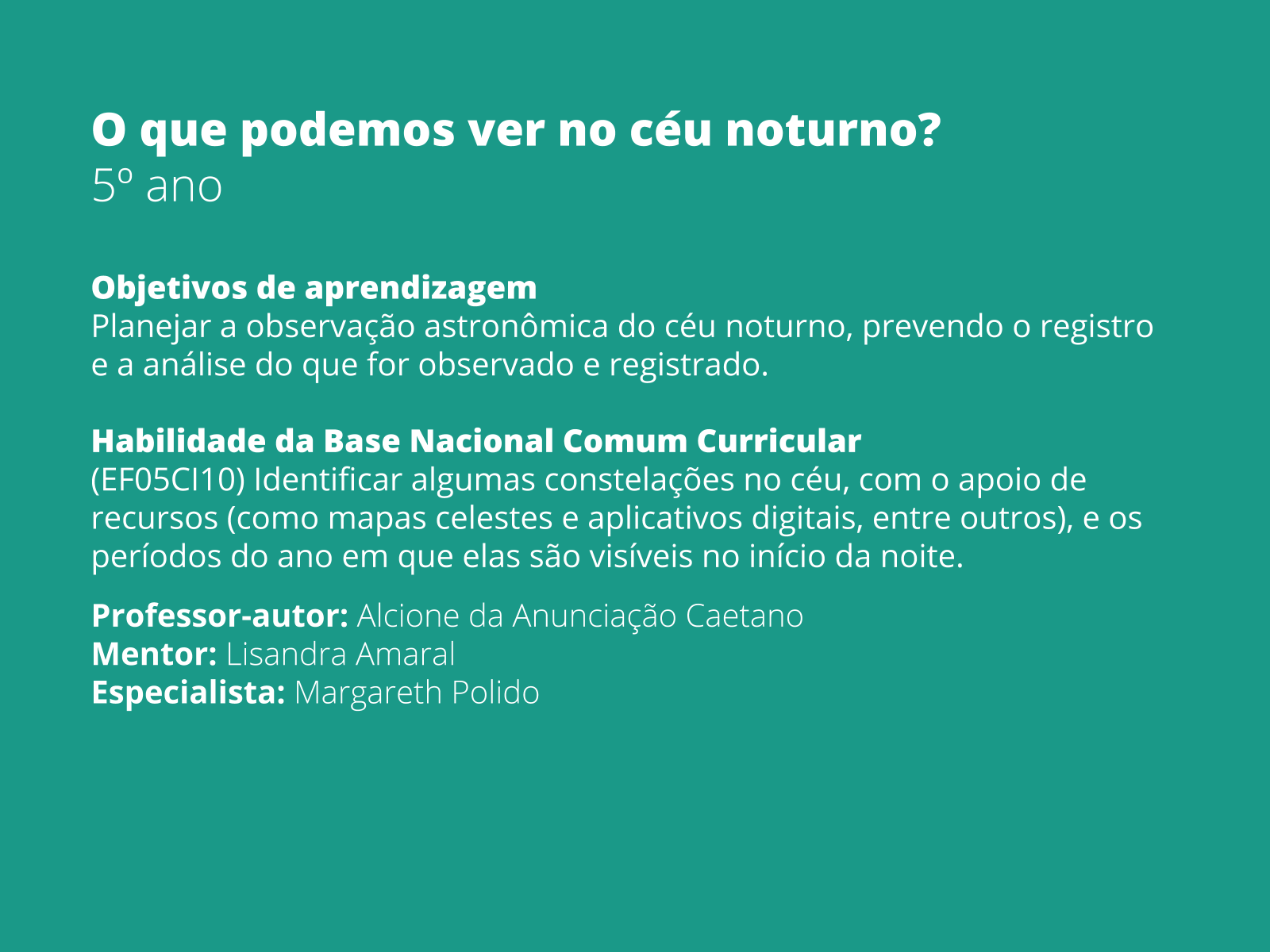 O que podemos ver no céu noturno?
5º ano

Objetivos de aprendizagem
Planejar a observação astronômica do céu noturno, prevendo o registro e a análise do que for observado e registrado.

Habilidade da Base Nacional Comum Curricular
(EF05CI10) Identificar algumas constelações no céu, com o apoio de recursos (como mapas celestes e aplicativos digitais, entre outros), e os períodos do ano em que elas são visíveis no início da noite.

Professor-autor: Alcione da Anunciação Caetano
Mentor: Lisandra Amaral
Especialista: Margareth Polido